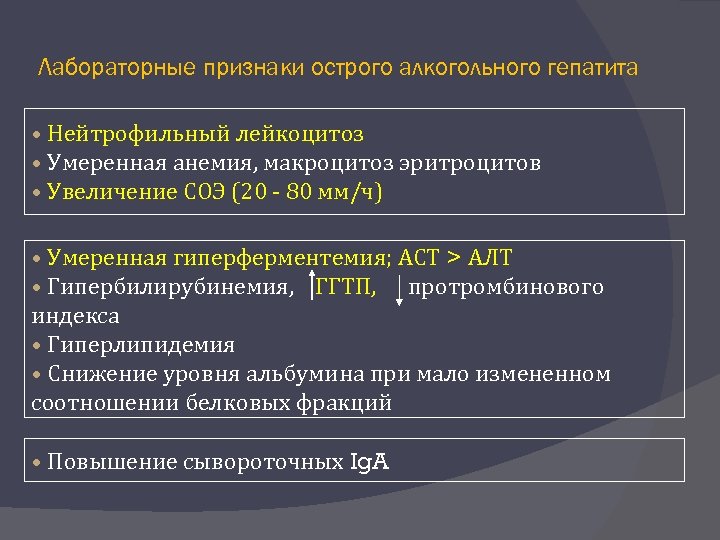 Лабораторные признаки острого алкогольного гепатита

• Нейтрофильный лейкоцитоз
• Умеренная анемия, макроцитоз эритроцитов
• Увеличение СОЭ (20 - 80 мм/ч)

• Умеренная гиперферментемия; АСТ > АЛТ
• Гипербилирубинемия, ↑ГГТП, ↓ протромбинового индекса
• Гиперлипидемия
• Снижение уровня альбумина при мало измененном соотношении белковых фракций

• Повышение сывороточных IgA